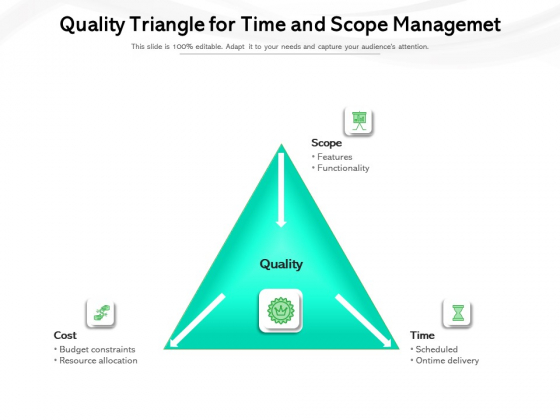 Quality Triangle for Time and Scope Managemet

This slide is 100% editable. Adapt it to your needs and capture your audience's attention.

Scope
• Features
• Functionality

Quality

Cost
• Budget constraints
• Resource allocation

Time
• Scheduled
• Ontime delivery